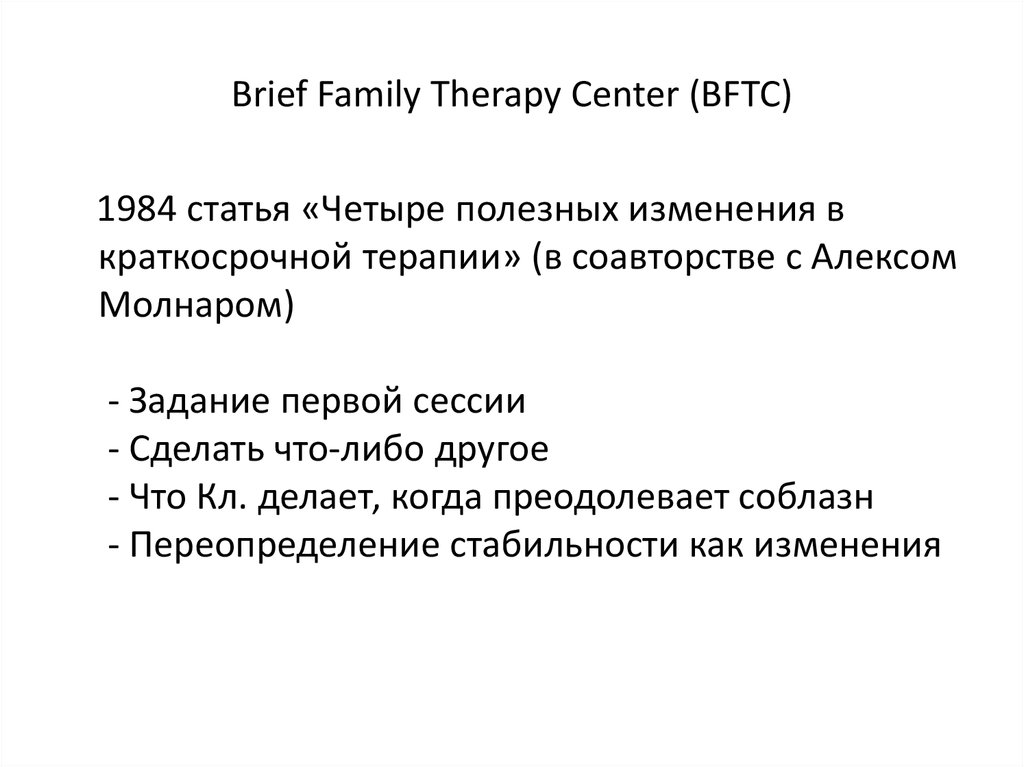 Brief Family Therapy Center (BFTC)

1984 статья «Четыре полезных изменения в краткосрочной терапии» (в соавторстве с Алексом Молнаром)

- Задание первой сессии
- Сделать что-либо другое
- Что Кл. делает, когда преодолевает соблазн
- Переопределение стабильности как изменения